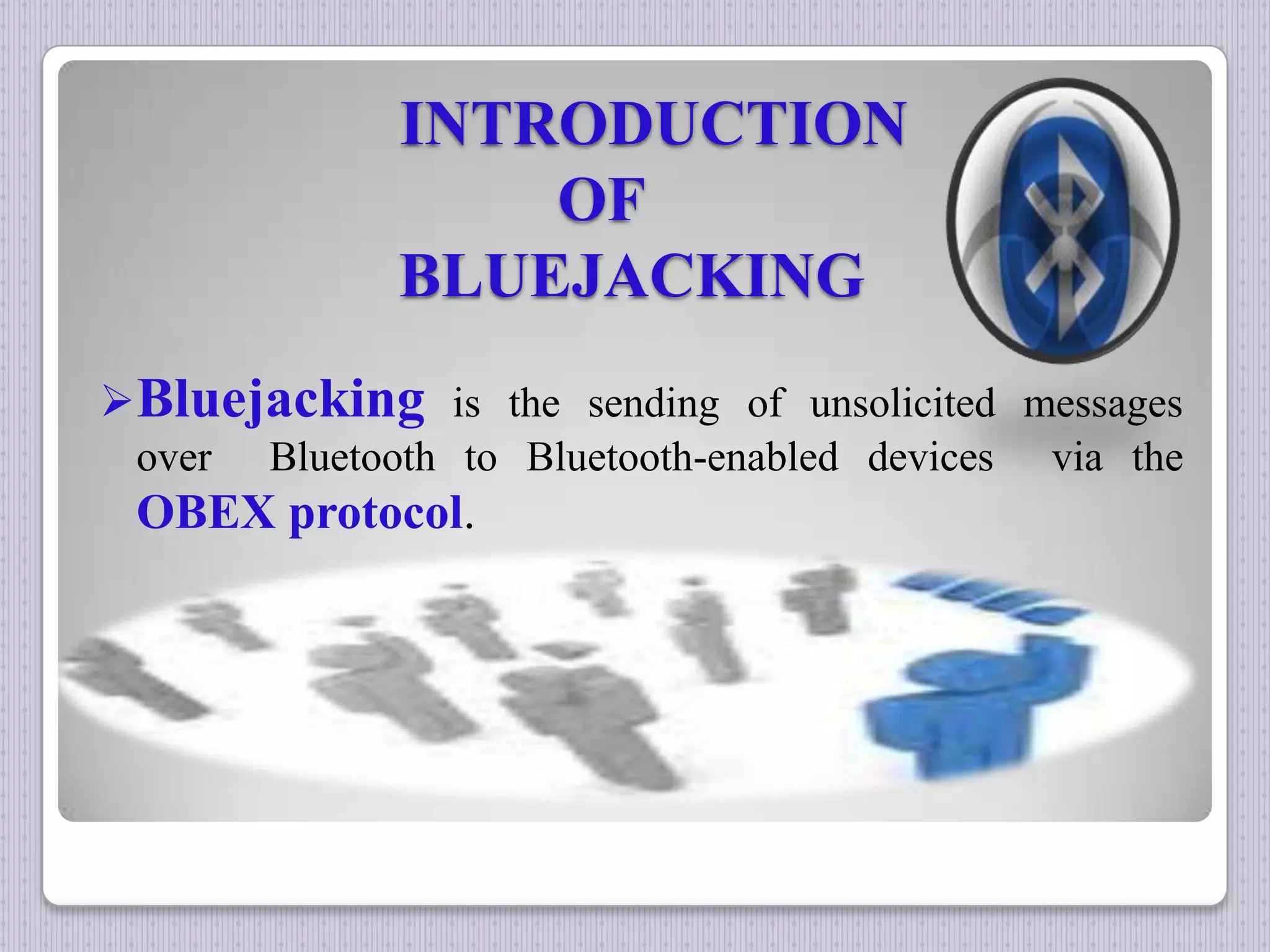 INTRODUCTION
OF
BLUEJACKING

➢Bluejacking is the sending of unsolicited messages over Bluetooth to Bluetooth-enabled devices via the OBEX protocol.